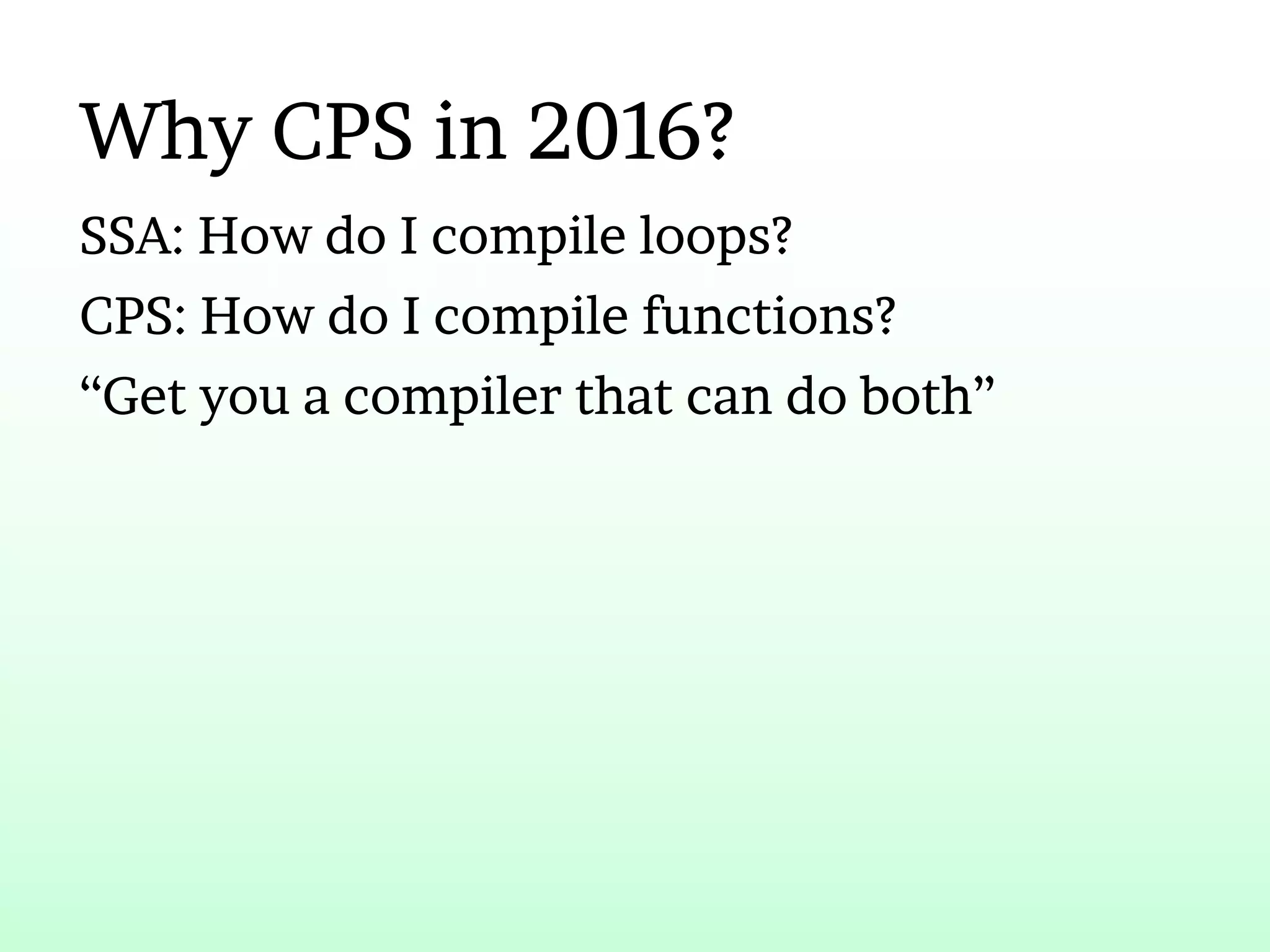 Why CPS in 2016?

SSA: How do I compile loops?

CPS: How do I compile functions?

“Get you a compiler that can do both”